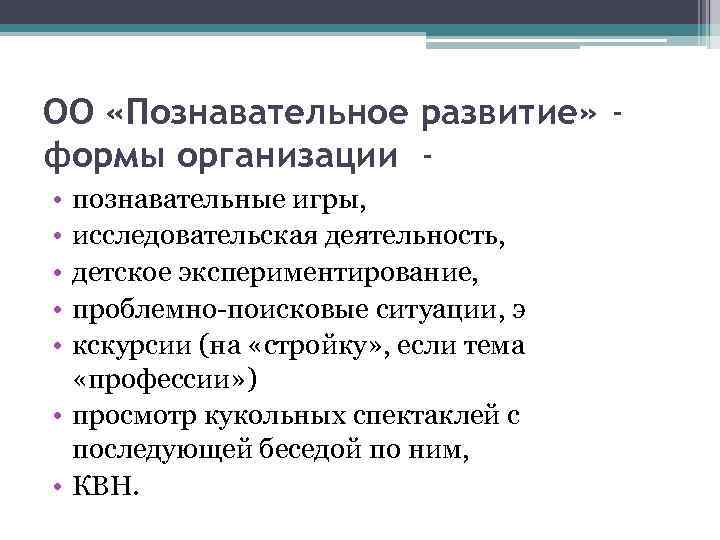 ОО «Познавательное развитие» - формы организации -

• познавательные игры,
• исследовательская деятельность,
• детское экспериментирование,
• проблемно-поисковые ситуации, э
• кскурсии (на «стройку», если тема «профессии»)
• просмотр кукольных спектаклей с последующей беседой по ним,
• КВН.